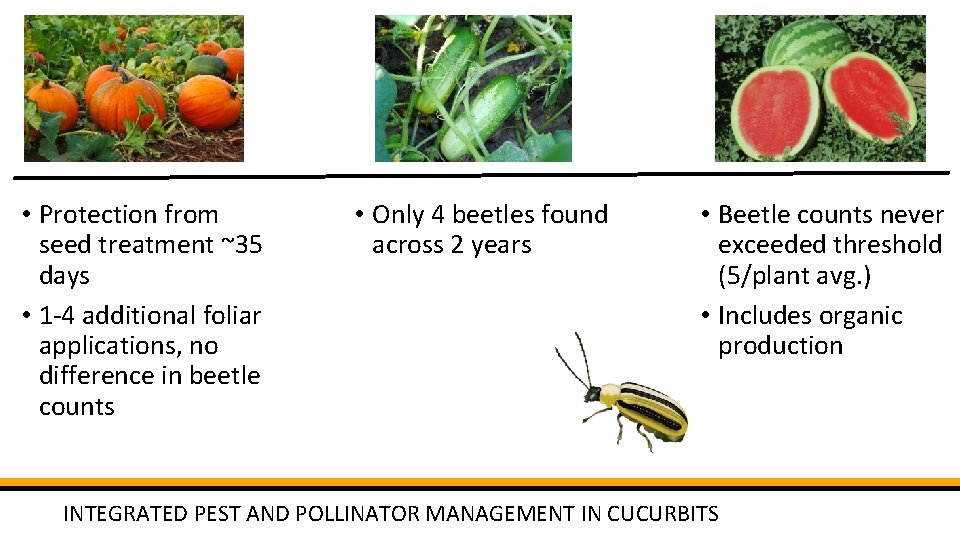 • Protection from seed treatment ~35 days
• 1-4 additional foliar applications, no difference in beetle counts

• Only 4 beetles found across 2 years

• Beetle counts never exceeded threshold (5/plant avg.)
• Includes organic production

INTEGRATED PEST AND POLLINATOR MANAGEMENT IN CUCURBITS